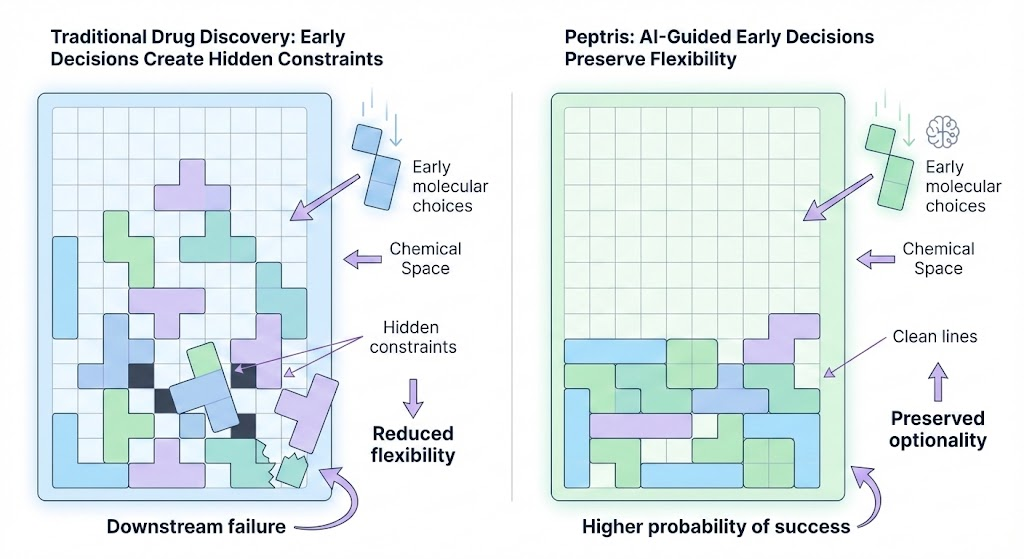 Traditional Drug Discovery: Early Decisions Create Hidden Constraints

Early molecular choices

Chemical Space

Hidden constraints

Reduced flexibility

Downstream failure

Peptris: AI-Guided Early Decisions Preserve Flexibility

Early molecular choices

Chemical Space

Clean lines

Preserved optionality

Higher probability of success